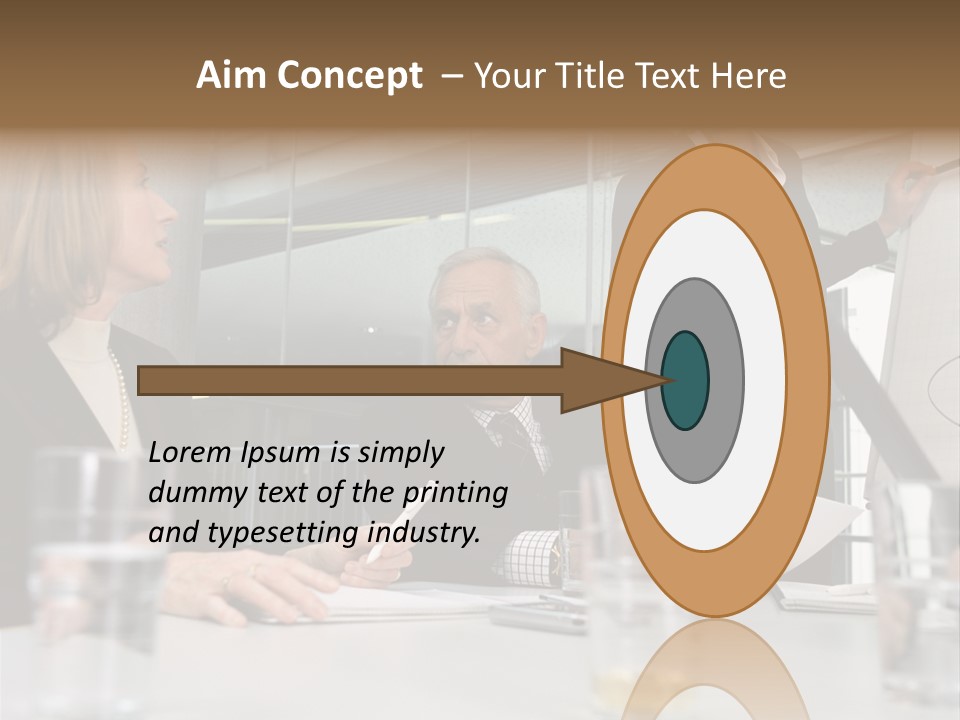 Aim Concept – Your Title Text Here

Lorem Ipsum is simply dummy text of the printing and typesetting industry.